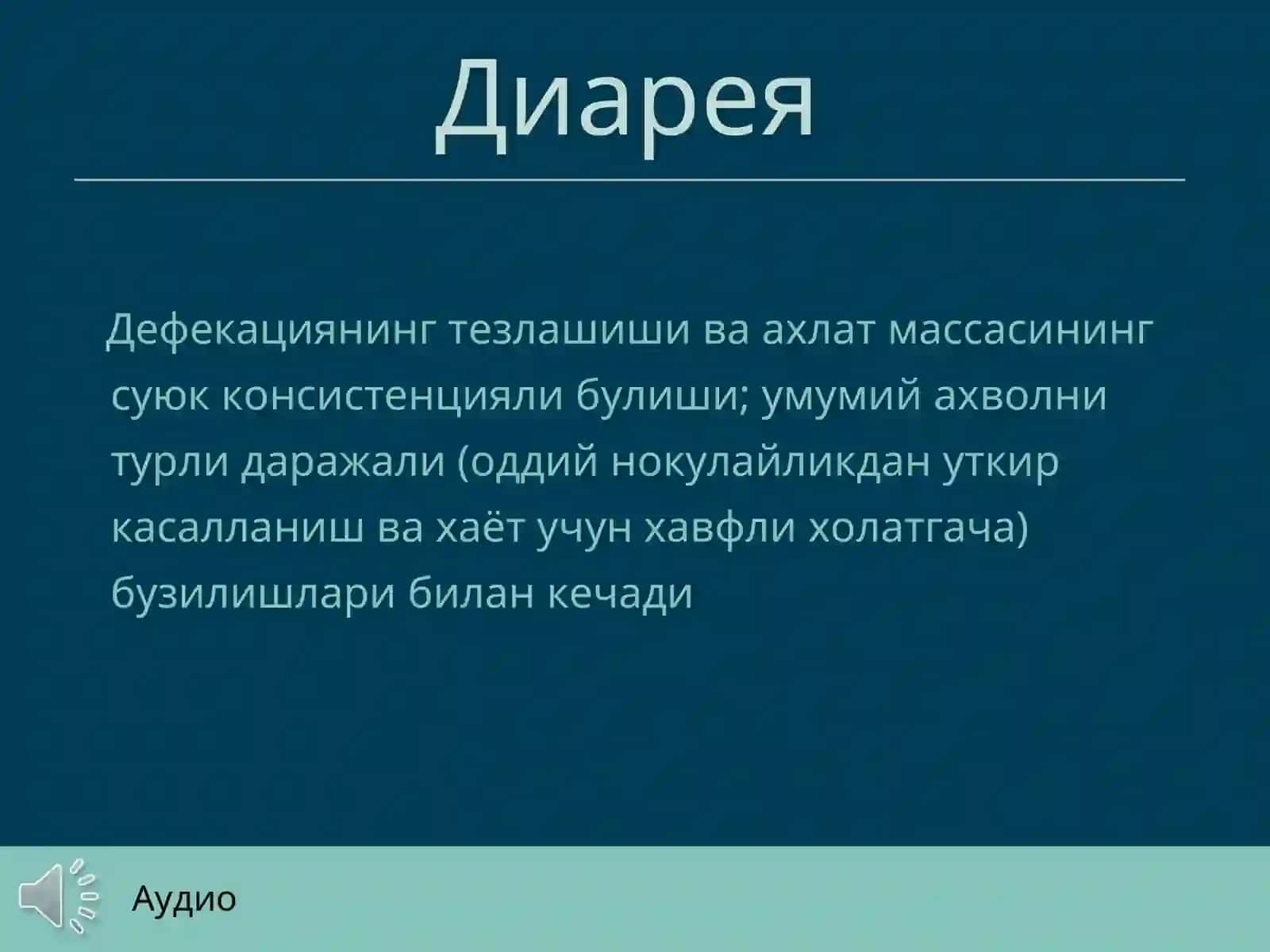 Диарея

Дефекациянинг тезлашиши ва ахлат массасининг суюк консистенцияли булиши; умумий ахволни турли даражали (оддий нокулайликдан уткир касалланиш ва хаёт учун хавфли холатгача) бузилишлари билан кечади

Аудио